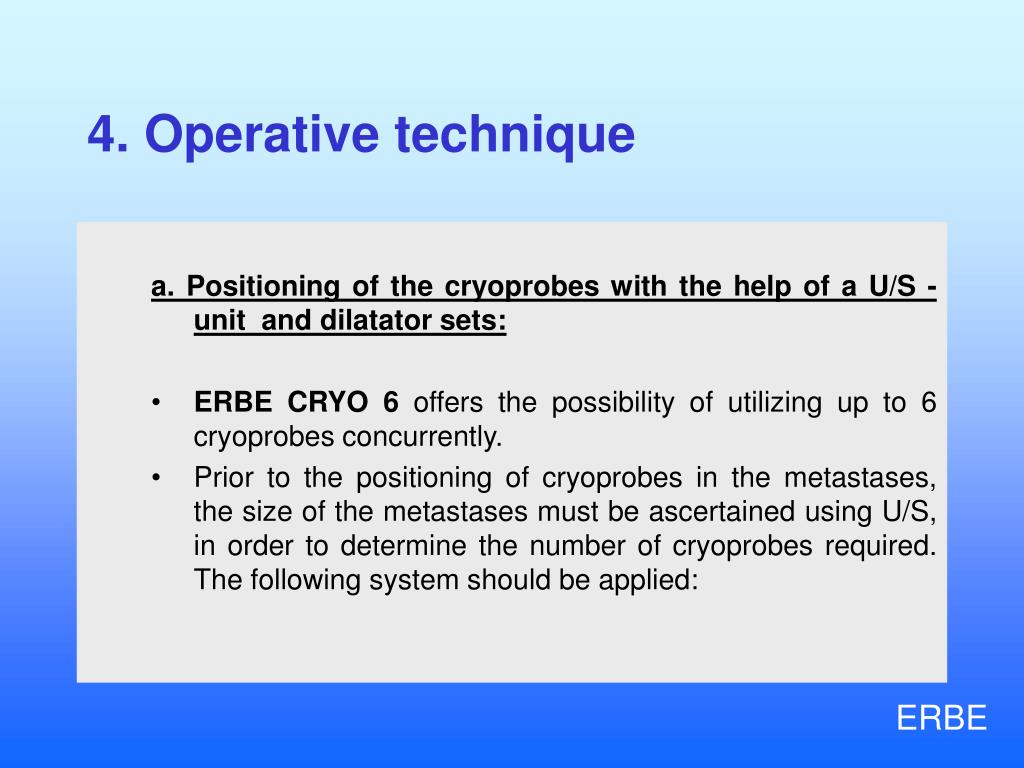 4. Operative technique

a. Positioning of the cryoprobes with the help of a U/S - unit and dilatator sets:

• ERBE CRYO 6 offers the possibility of utilizing up to 6 cryoprobes concurrently.
• Prior to the positioning of cryoprobes in the metastases, the size of the metastases must be ascertained using U/S, in order to determine the number of cryoprobes required. The following system should be applied:

ERBE